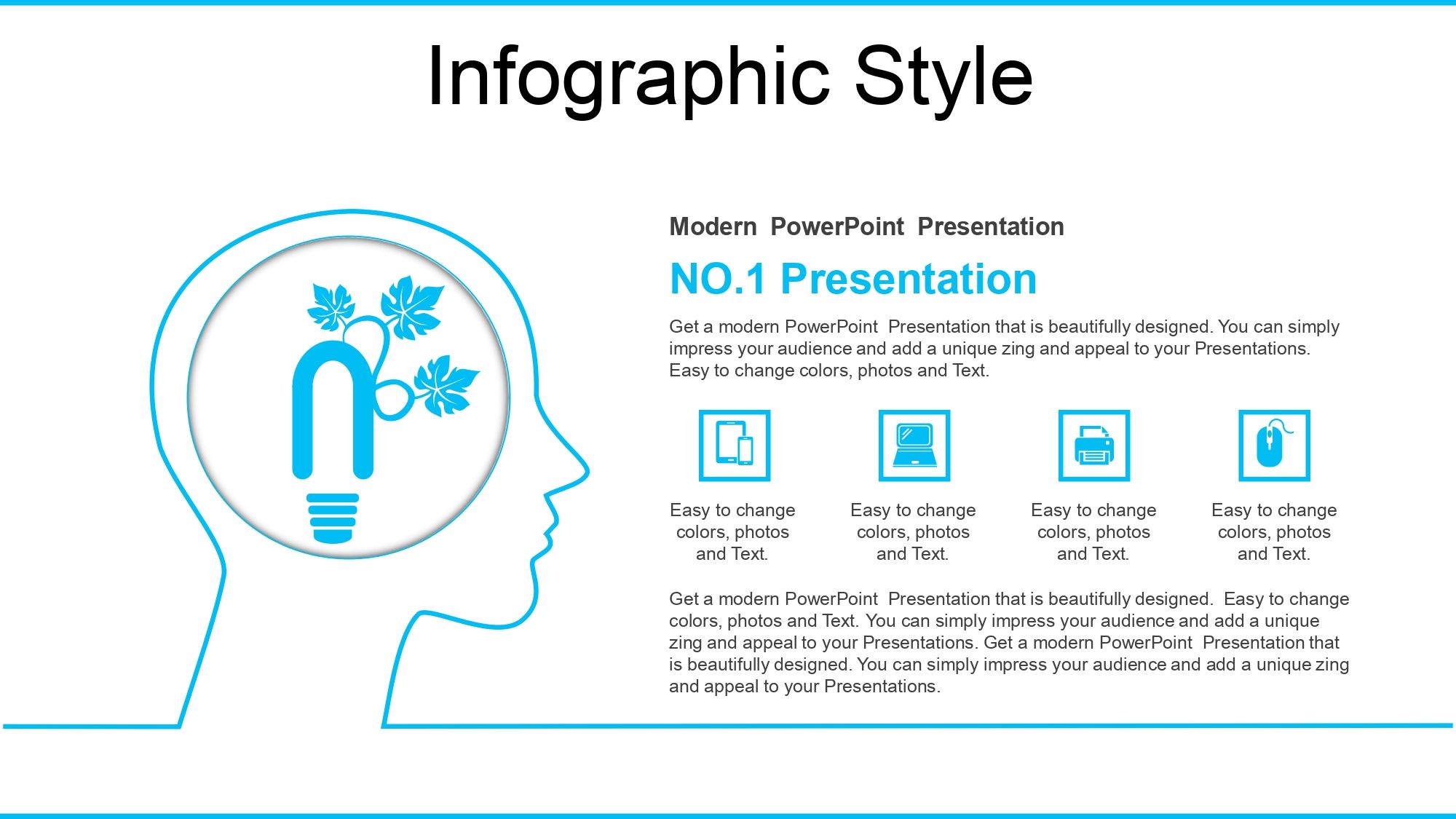 Infographic Style

Modern PowerPoint Presentation

NO.1 Presentation

Get a modern PowerPoint Presentation that is beautifully designed. You can simply impress your audience and add a unique zing and appeal to your Presentations. Easy to change colors, photos and Text.

Easy to change colors, photos and Text.

Easy to change colors, photos and Text.

Easy to change colors, photos and Text.

Easy to change colors, photos and Text.

Get a modern PowerPoint Presentation that is beautifully designed. Easy to change colors, photos and Text. You can simply impress your audience and add a unique zing and appeal to your Presentations. Get a modern PowerPoint Presentation that is beautifully designed. You can simply impress your audience and add a unique zing and appeal to your Presentations.